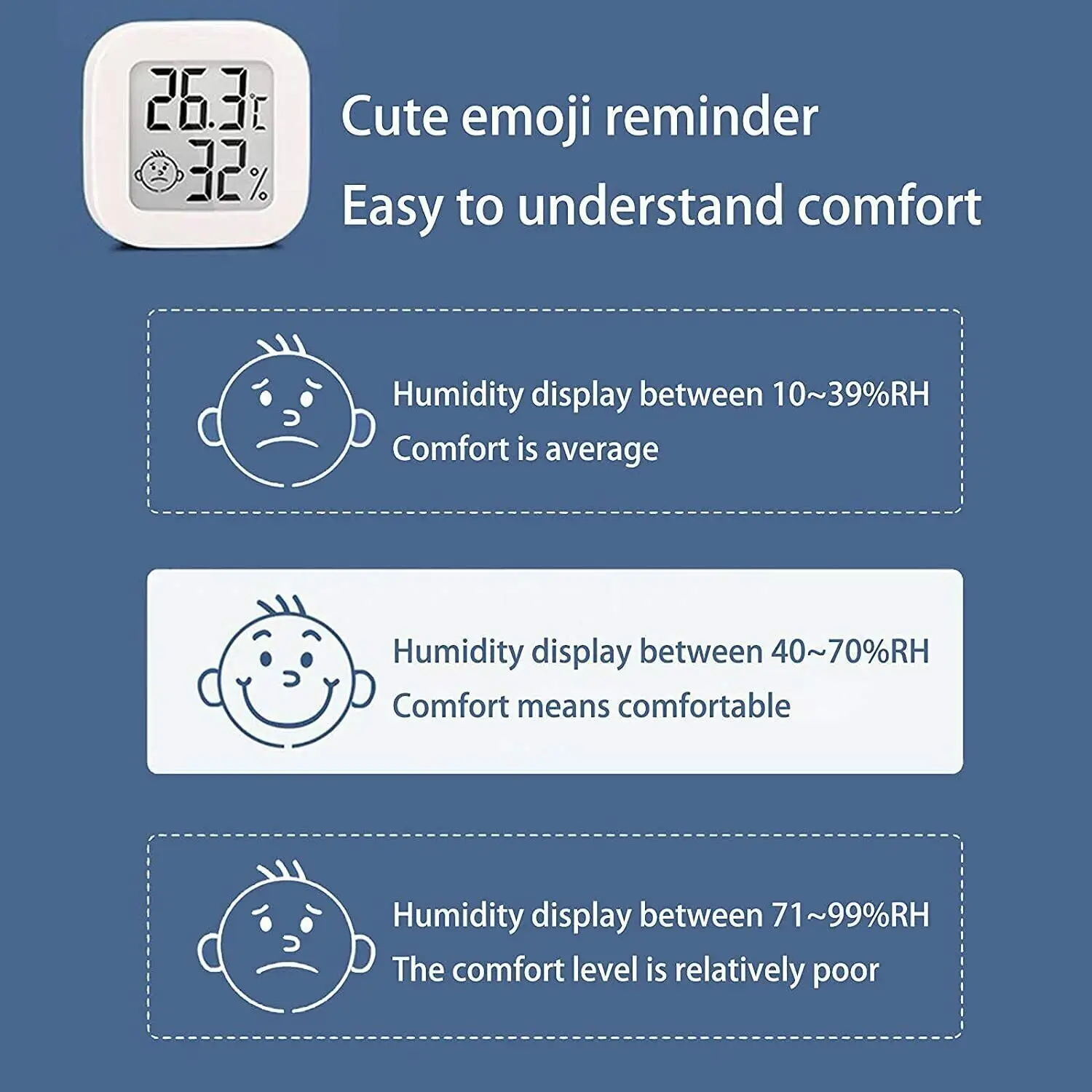 26.3℃
32%

Cute emoji reminder
Easy to understand comfort

Humidity display between 10~39%RH
Comfort is average

Humidity display between 40~70%RH
Comfort means comfortable

Humidity display between 71~99%RH
The comfort level is relatively poor